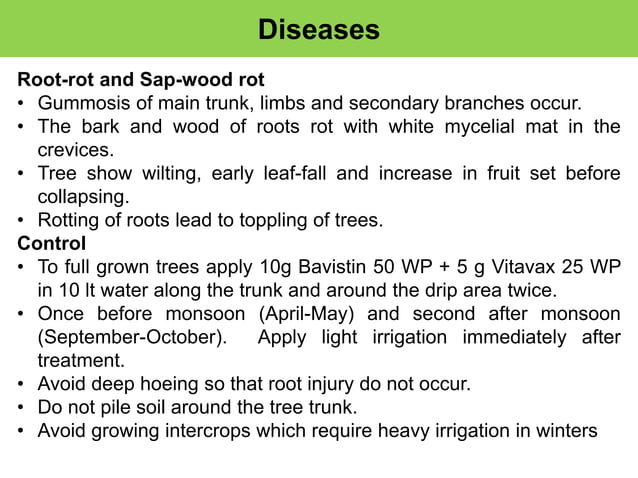 Diseases

Root-rot and Sap-wood rot
• Gummosis of main trunk, limbs and secondary branches occur.
• The bark and wood of roots rot with white mycelial mat in the crevices.
• Tree show wilting, early leaf-fall and increase in fruit set before collapsing.
• Rotting of roots lead to toppling of trees.
Control
• To full grown trees apply 10g Bavistin 50 WP + 5 g Vitavax 25 WP in 10 lt water along the trunk and around the drip area twice.
• Once before monsoon (April-May) and second after monsoon (September-October). Apply light irrigation immediately after treatment.
• Avoid deep hoeing so that root injury do not occur.
• Do not pile soil around the tree trunk.
• Avoid growing intercrops which require heavy irrigation in winters